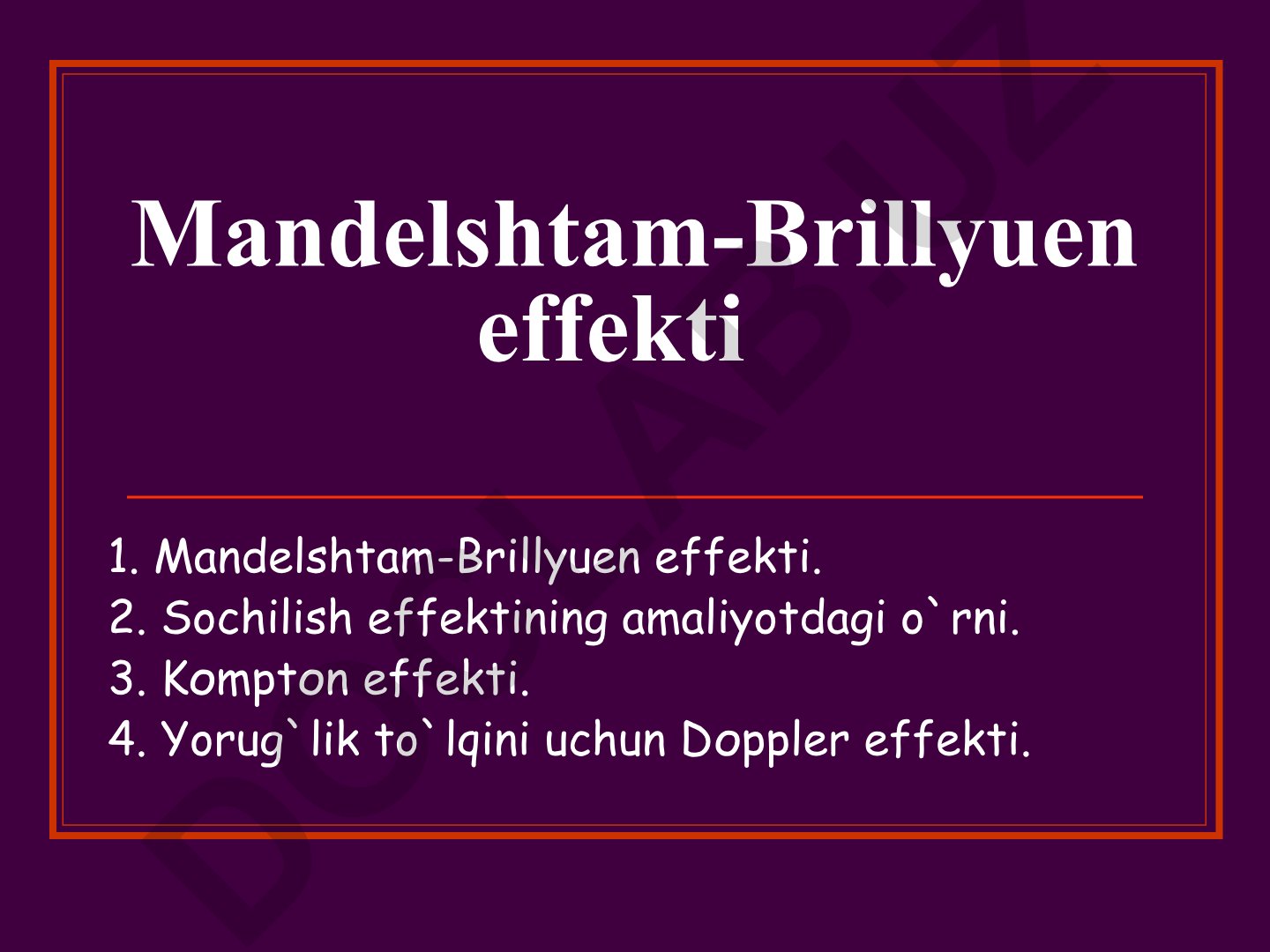 Mandelshtam-Brillyuen effekti

1. Mandelshtam-Brillyuen effekti.
2. Sochilish effektining amaliyotdagi o`rni.
3. Kompton effekti.
4. Yorug`lik to`lqini uchun Doppler effekti.

DOCLAB.UZ